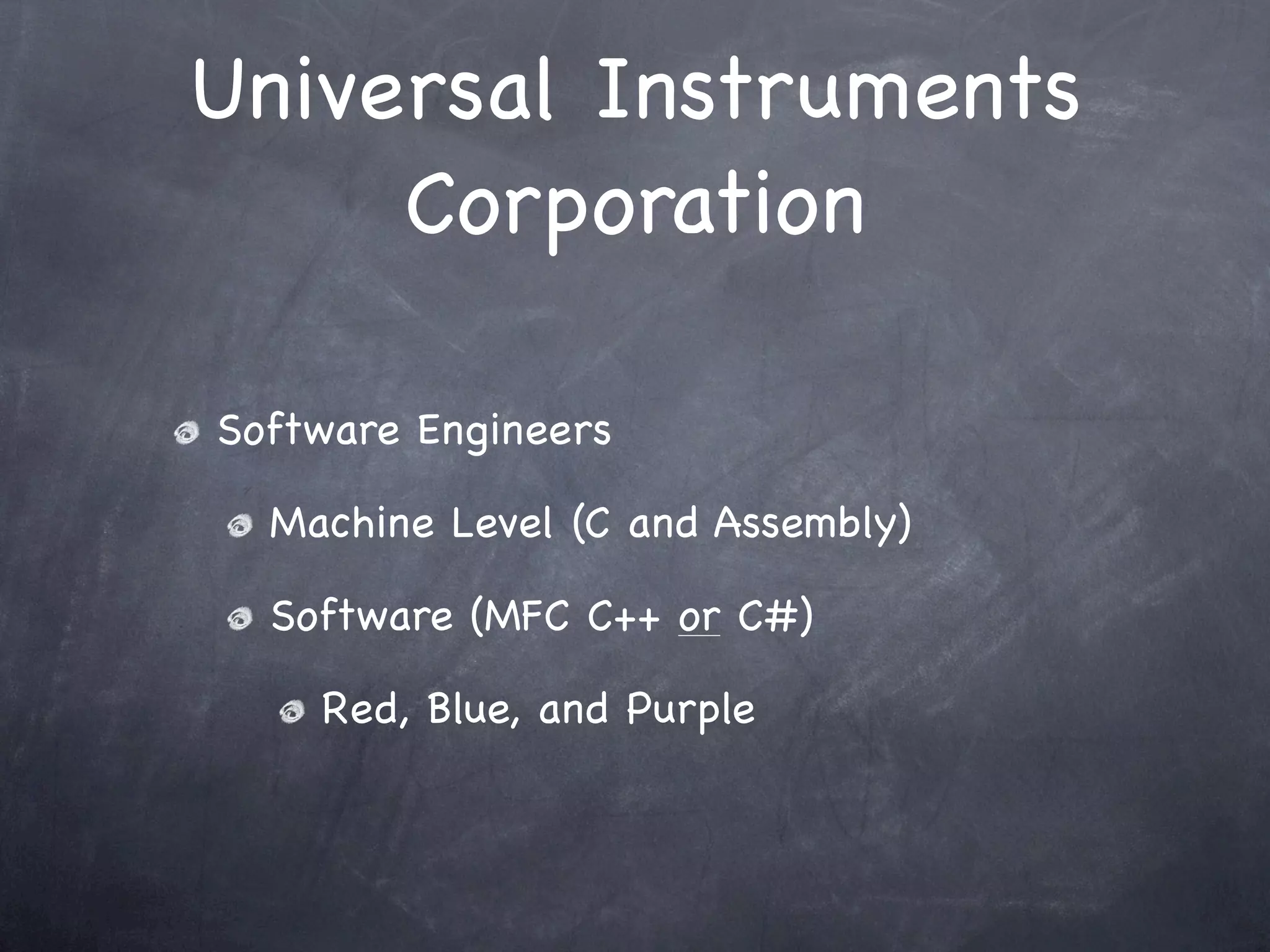 Universal Instruments Corporation

Software Engineers

Machine Level (C and Assembly)

Software (MFC C++ or C#)

Red, Blue, and Purple